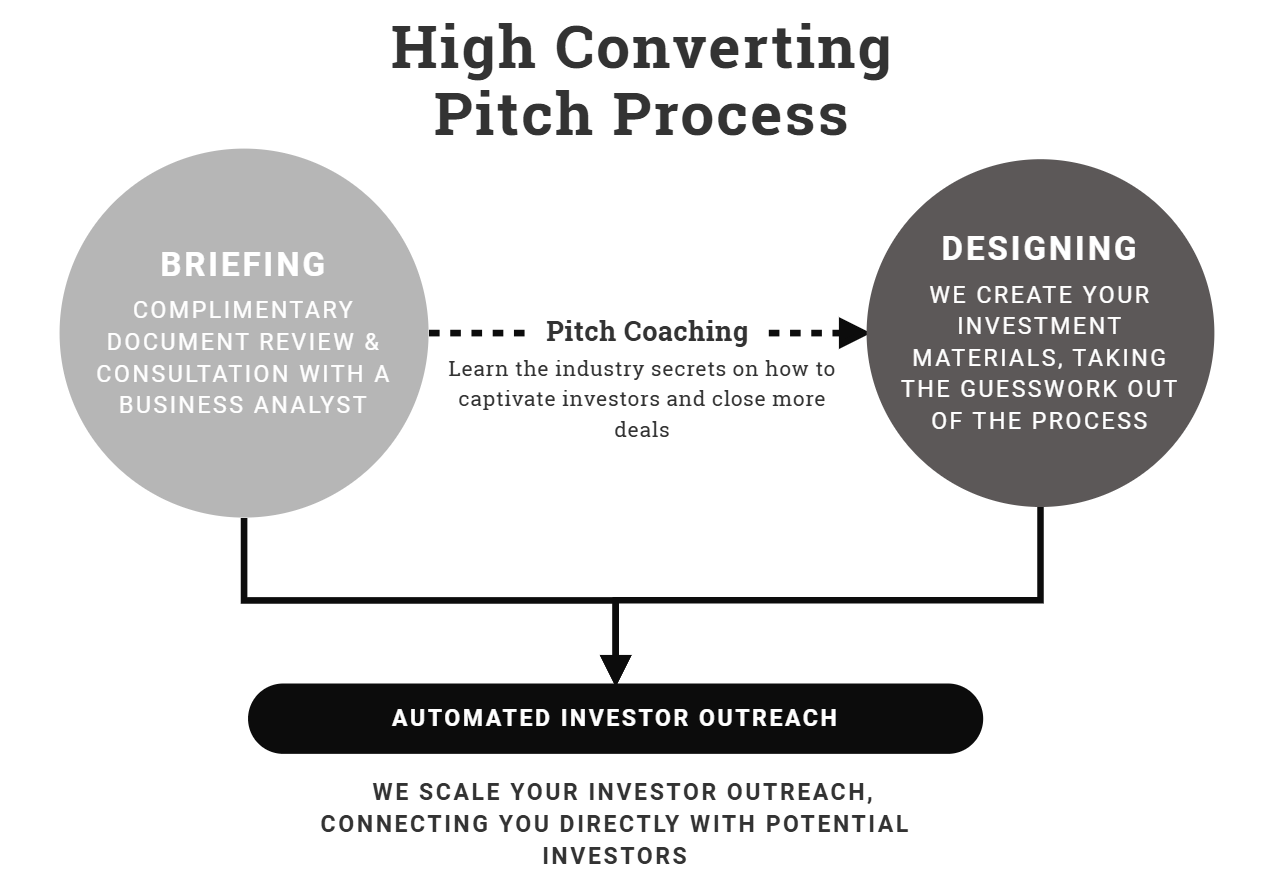 High Converting Pitch Process

BRIEFING

COMPLIMENTARY DOCUMENT REVIEW & CONSULTATION WITH A BUSINESS ANALYST

Pitch Coaching

Learn the industry secrets on how to captivate investors and close more deals

DESIGNING

WE CREATE YOUR INVESTMENT MATERIALS, TAKING THE GUESSWORK OUT OF THE PROCESS

AUTOMATED INVESTOR OUTREACH

WE SCALE YOUR INVESTOR OUTREACH, CONNECTING YOU DIRECTLY WITH POTENTIAL INVESTORS